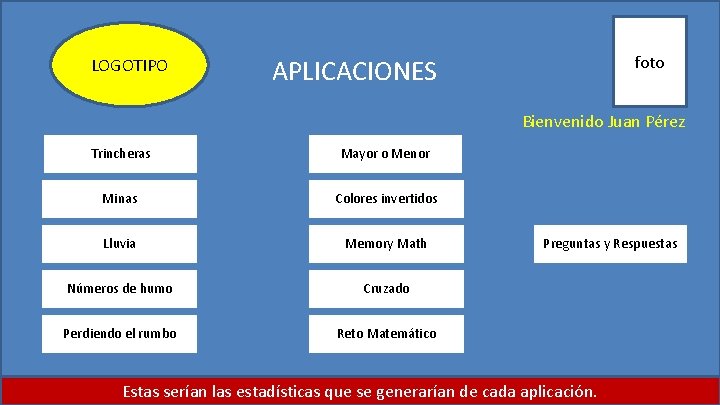 LOGOTIPO

APLICACIONES

foto

Bienvenido Juan Pérez

Trincheras

Minas

Lluvia

Números de humo

Perdiendo el rumbo

Mayor o Menor

Colores invertidos

Memory Math

Cruzado

Reto Matemático

Preguntas y Respuestas

Estas serían las estadísticas que se generarían de cada aplicación.